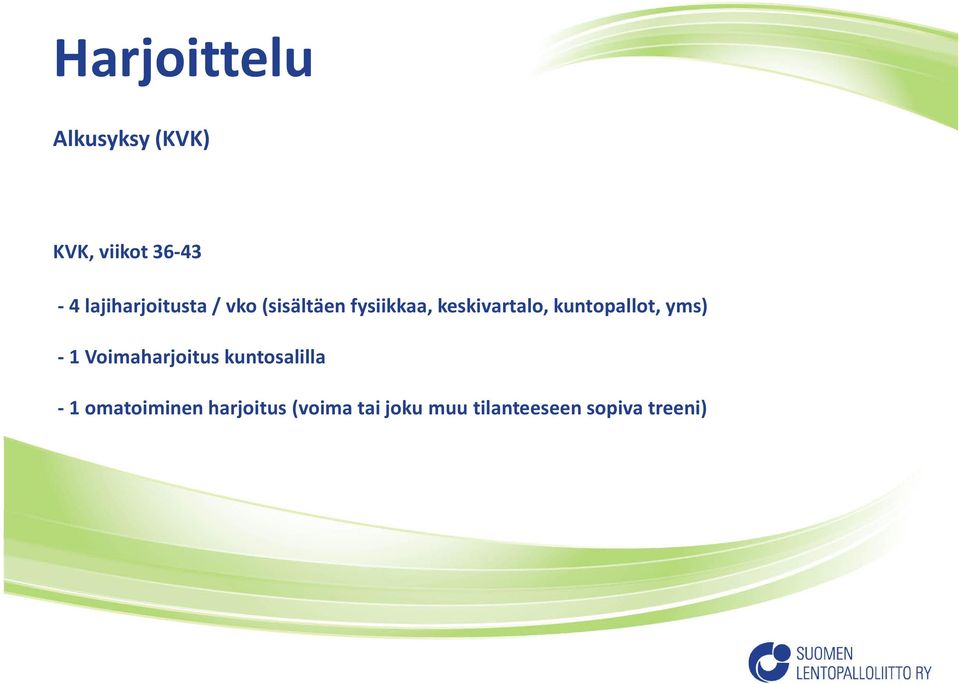 Harjoittelu

Alkusyksy (KVK)

KVK, viikot 36-43

- 4 lajiharjoitusta / vko (sisältäen fysiikkaa, keskivartalo, kuntopallot, yms)

- 1 Voimaharjoitus kuntosalilla

- 1 omatoiminen harjoitus (voima tai joku muu tilanteeseen sopiva treeni)

SUOMEN LENTOPALLOLIITTO RY